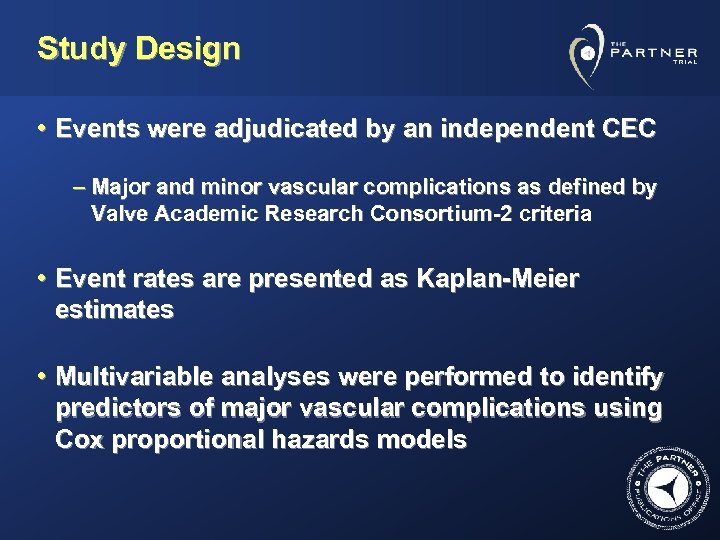 Study Design

THE PARTNER TRIAL

• Events were adjudicated by an independent CEC

– Major and minor vascular complications as defined by Valve Academic Research Consortium-2 criteria

• Event rates are presented as Kaplan-Meier estimates

• Multivariable analyses were performed to identify predictors of major vascular complications using Cox proportional hazards models

THE PARTNER PUBLICATIONS OFFICE